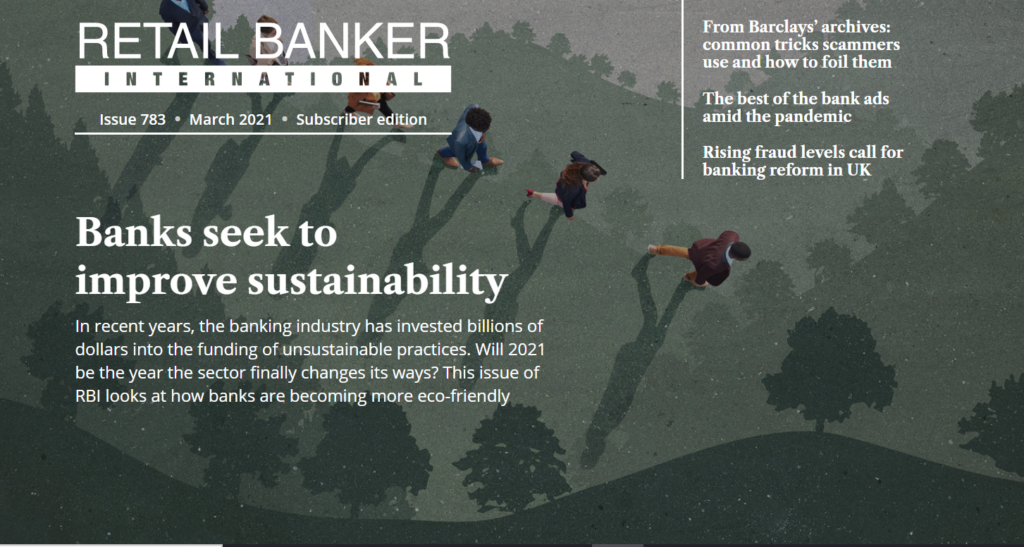 RETAIL BANKER
INTERNATIONAL

Issue 783 • March 2021 • Subscriber edition

From Barclays' archives: common tricks scammers use and how to foil them

The best of the bank ads amid the pandemic

Rising fraud levels call for banking reform in UK

Banks seek to improve sustainability

In recent years, the banking industry has invested billions of dollars into the funding of unsustainable practices. Will 2021 be the year the sector finally changes its ways? This issue of RBI looks at how banks are becoming more eco-friendly